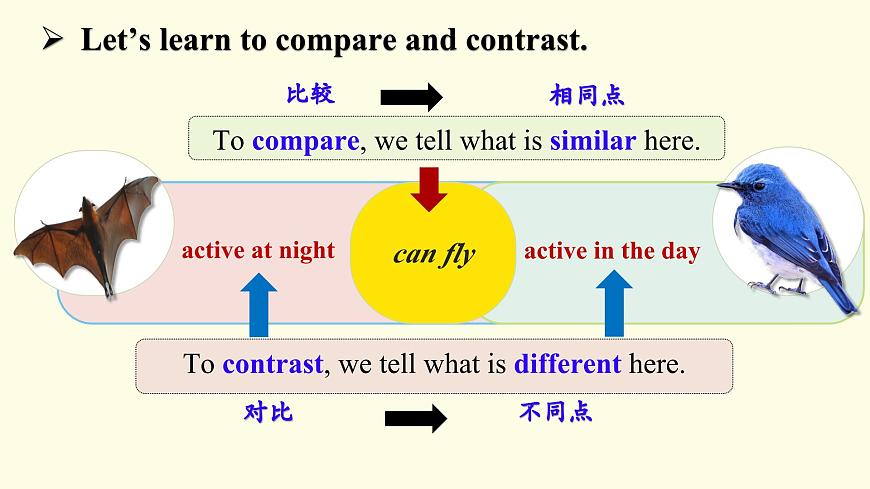 ➢ Let's learn to compare and contrast.

比较 相同点

To compare, we tell what is similar here.

active at night

can fly

active in the day

To contrast, we tell what is different here.

对比 不同点